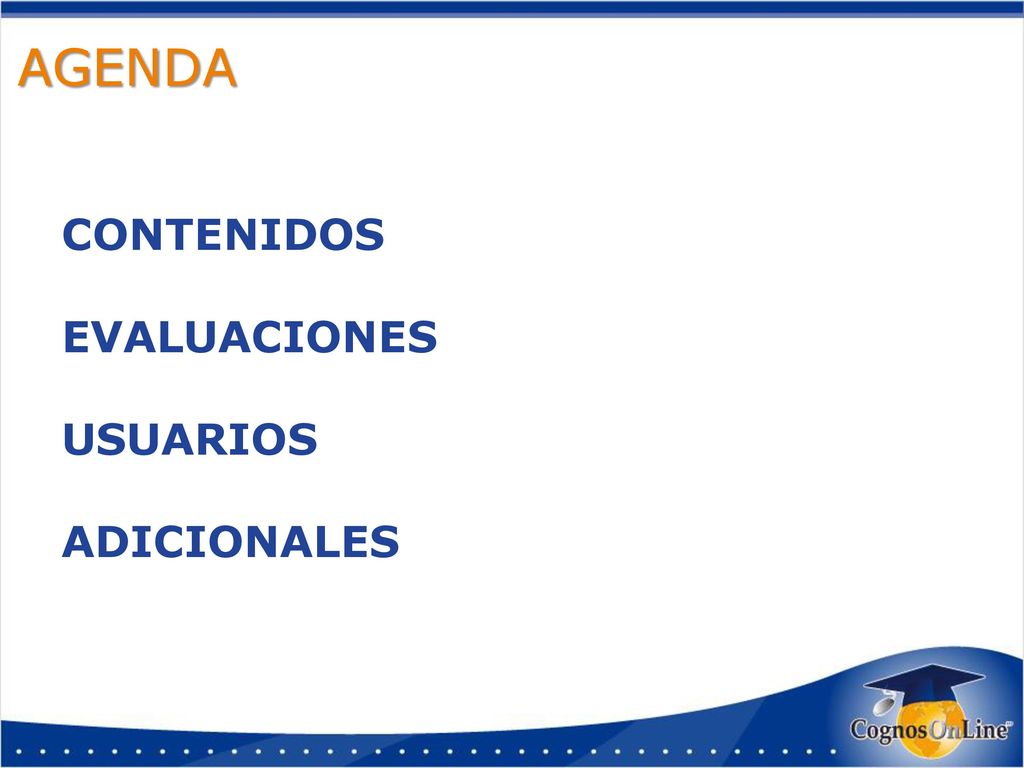 AGENDA

CONTENIDOS

EVALUACIONES

USUARIOS

ADICIONALES

CognosOnLine